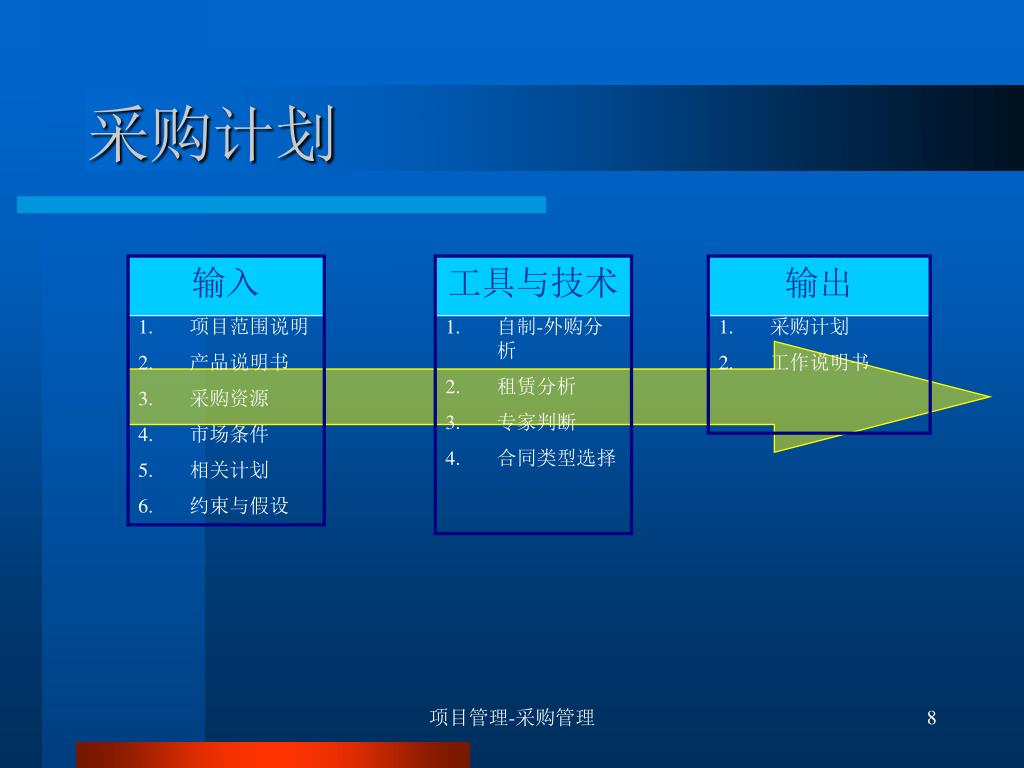 采购计划

输入

1. 项目范围说明
2. 产品说明书
3. 采购资源
4. 市场条件
5. 相关计划
6. 约束与假设

工具与技术

1. 自制-外购分析
2. 租赁分析
3. 专家判断
4. 合同类型选择

输出

1. 采购计划
2. 工作说明书

项目管理-采购管理

8